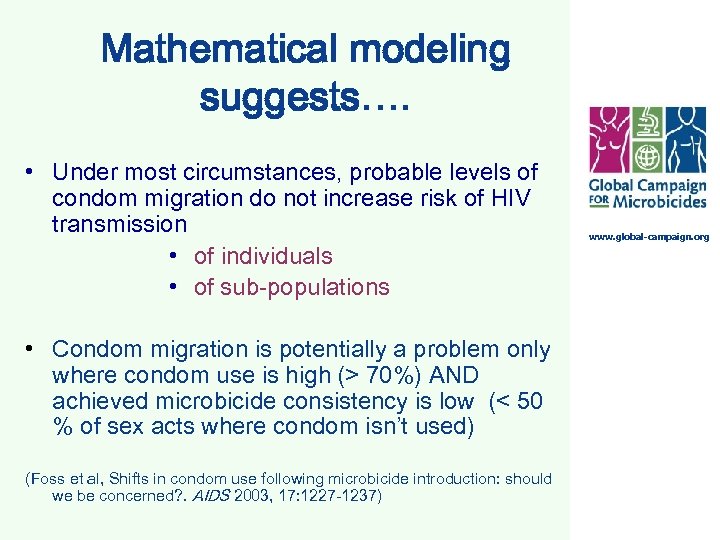 Mathematical modeling suggests….

• Under most circumstances, probable levels of condom migration do not increase risk of HIV transmission
 • of individuals
 • of sub-populations

• Condom migration is potentially a problem only where condom use is high (> 70%) AND achieved microbicide consistency is low (< 50 % of sex acts where condom isn't used)

(Foss et al, Shifts in condom use following microbicide introduction: should we be concerned?. AIDS 2003, 17:1227-1237)

Global Campaign FOR Microbicides

www.global-campaign.org